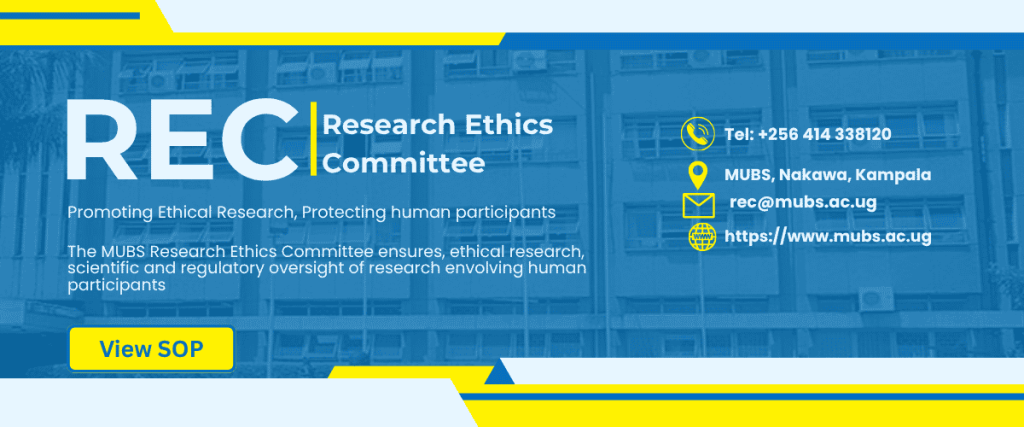 REC
Research Ethics Committee

Promoting Ethical Research, Protecting human participants

The MUBS Research Ethics Committee ensures, ethical research, scientific and regulatory oversight of research envolving human participants

View SOP

Tel: +256 414 338120

MUBS, Nakawa, Kampala

rec@mubs.ac.ug

https://www.mubs.ac.ug